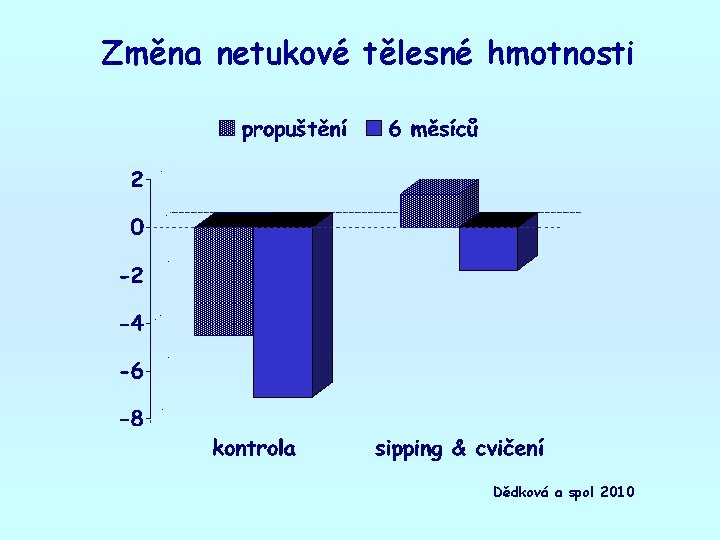 Změna netukové tělesné hmotnosti

propuštění
6 měsíců

2
0
-2
-4
-6
-8

kontrola
sipping & cvičení

Dědková a spol 2010